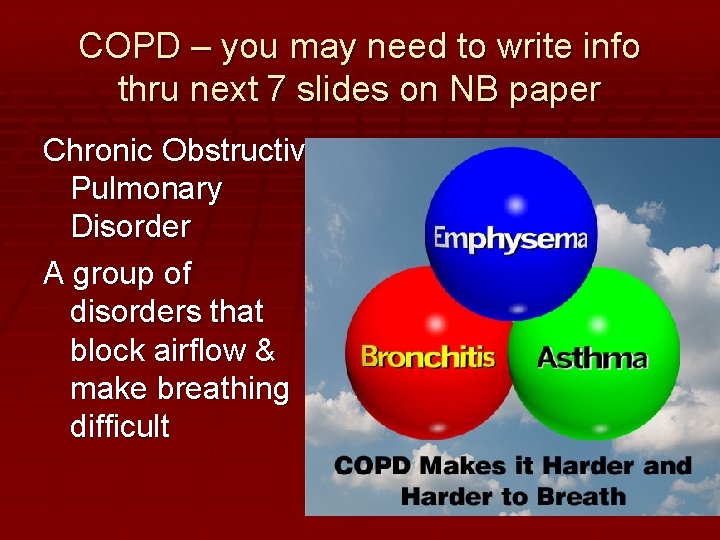 COPD – you may need to write info thru next 7 slides on NB paper

Chronic Obstructiv Pulmonary Disorder

A group of disorders that block airflow & make breathing difficult

Emphysema

Bronchitis

Asthma

COPD Makes it Harder and Harder to Breath